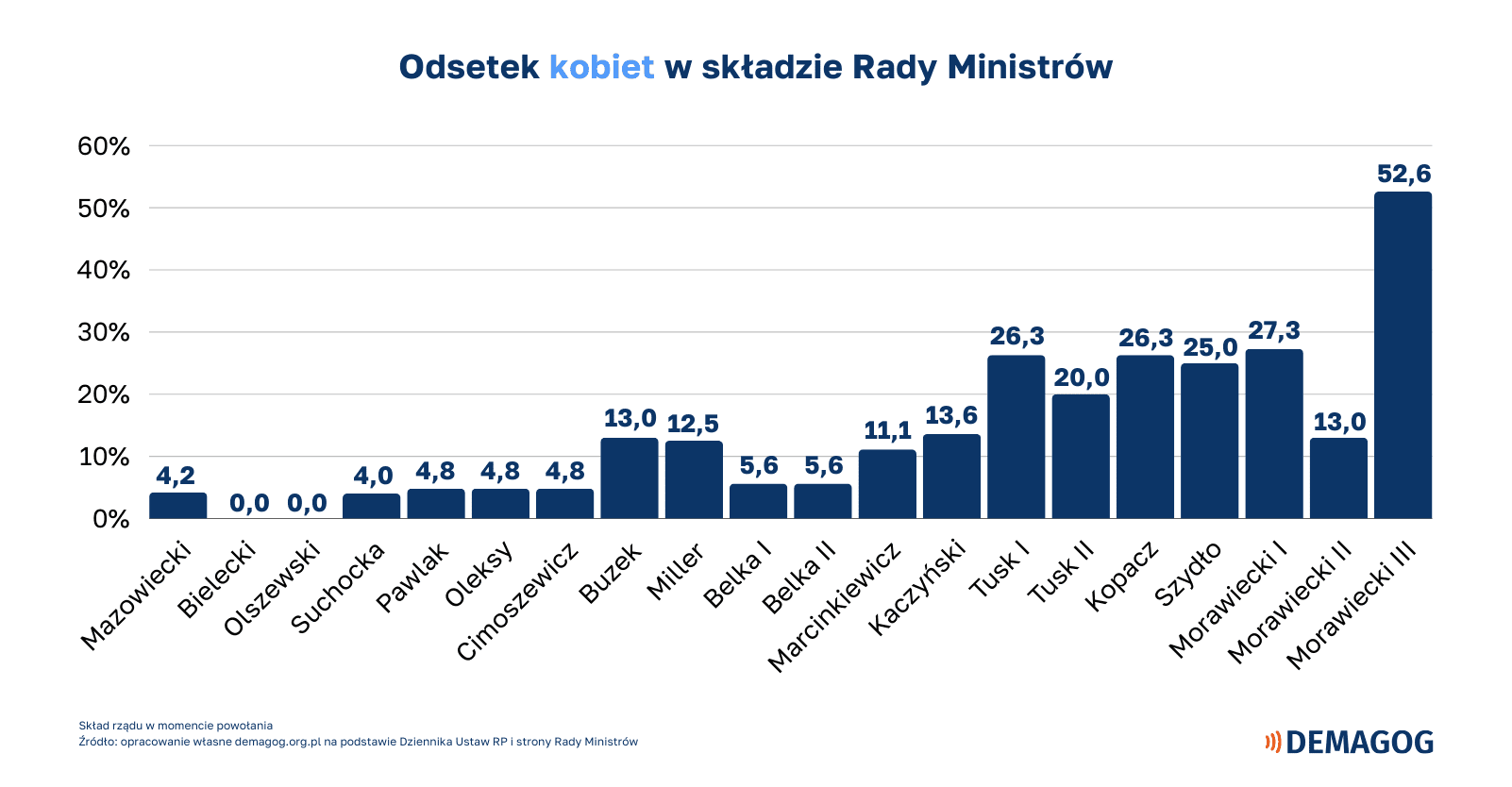 Odsetek kobiet w składzie Rady Ministrów

60%
50%
40%
30%
20%
10%
0%

4,2
0,0
0,0
4,0
4,8
4,8
4,8
13,0
12,5
5,6
5,6
11,1
13,6
26,3
20,0
26,3
25,0
27,3
13,0
52,6

Mazowiecki
Bielecki
Olszewski
Suchocka
Pawlak
Oleksy
Cimoszewicz
Buzek
Miller
Belka I
Belka II
Marcinkiewicz
Kaczyński
Tusk I
Tusk II
Kopacz
Szydło
Morawiecki I
Morawiecki II
Morawiecki III

Skład rządu w momencie powołania
Źródło: opracowanie własne demagog.org.pl na podstawie Dziennika Ustaw RP i strony Rady Ministrów

DEMAGOG